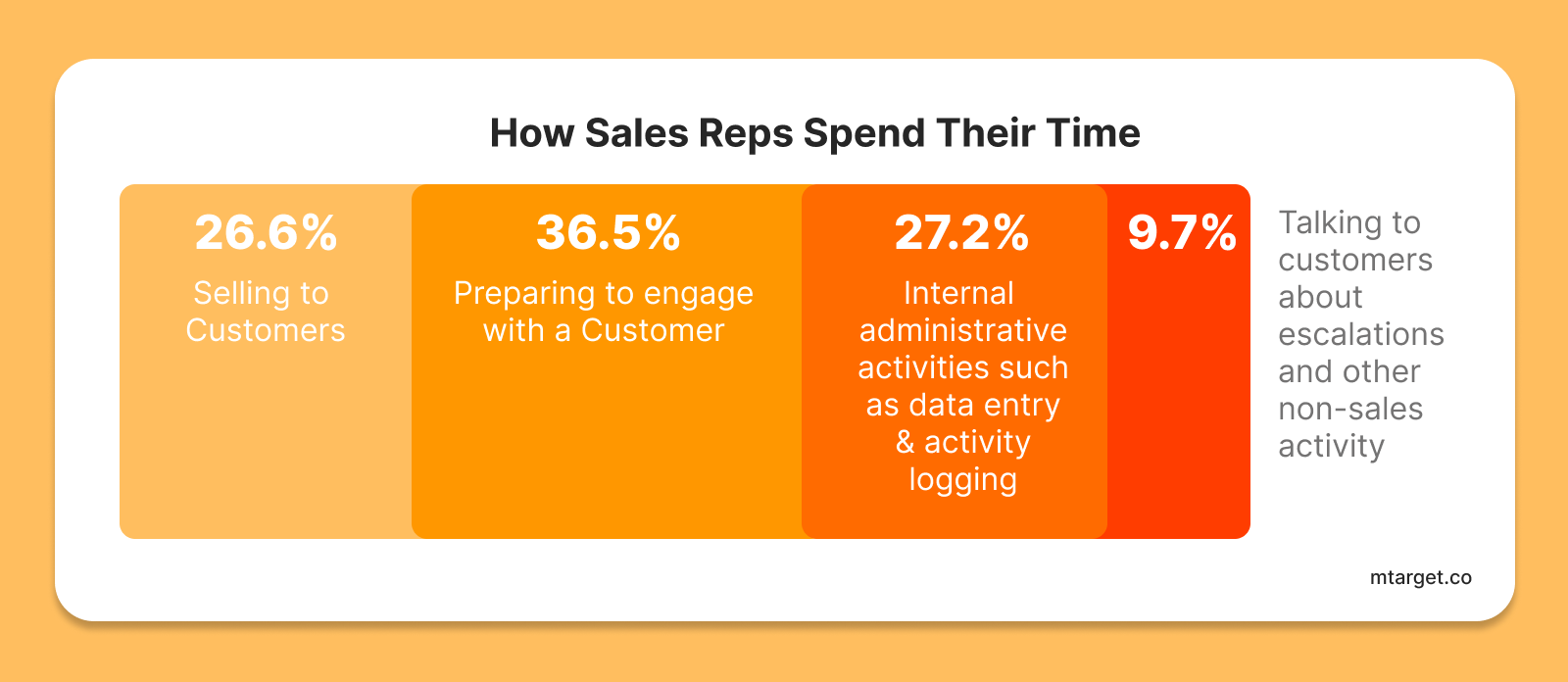 How Sales Reps Spend Their Time

26.6%
Selling to Customers

36.5%
Preparing to engage with a Customer

27.2%
Internal administrative activities such as data entry & activity logging

9.7%

Talking to customers about escalations and other non-sales activity

mtarget.co